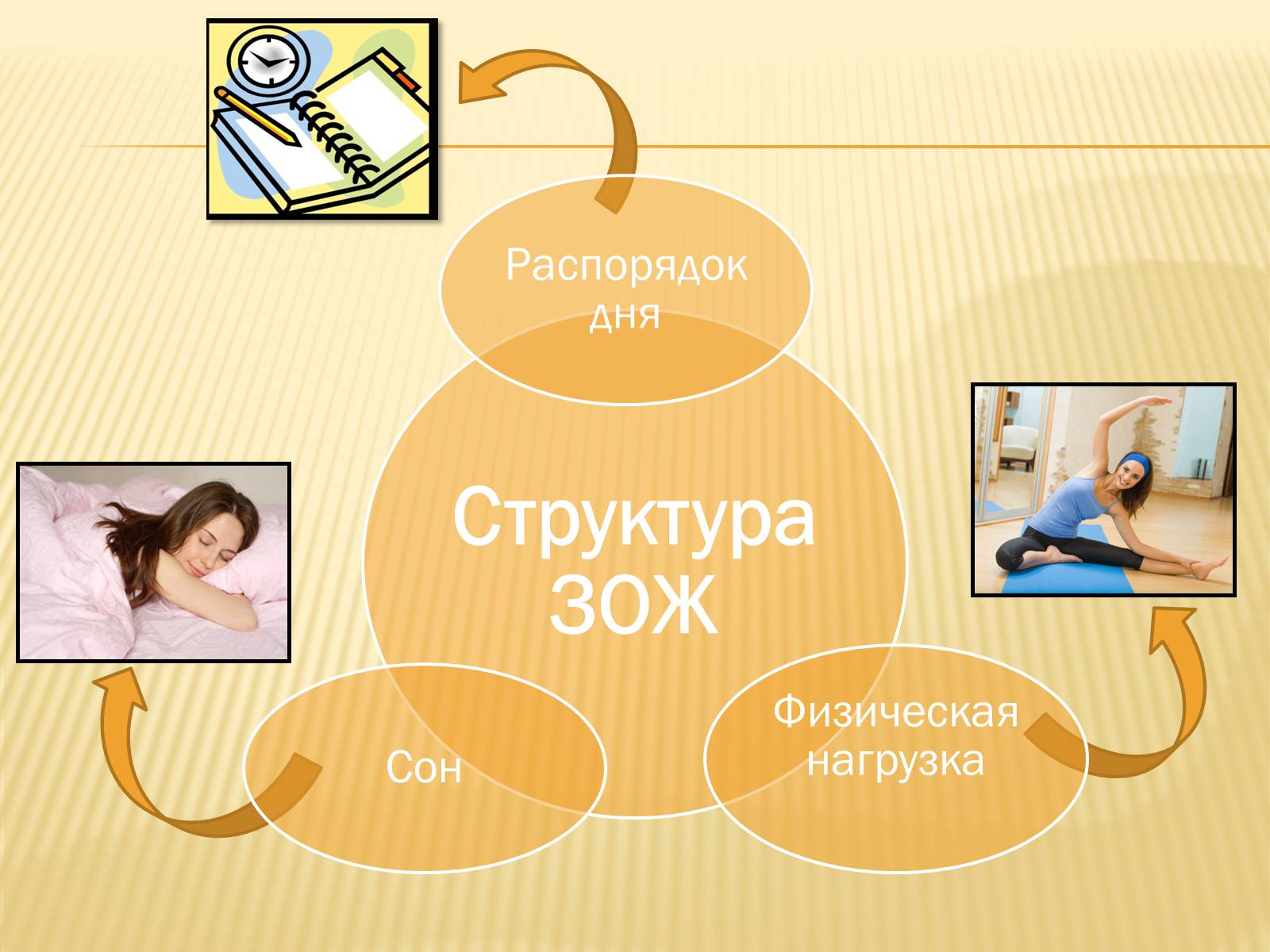 Распорядок дня

Структура ЗОЖ

Сон

Физическая нагрузка